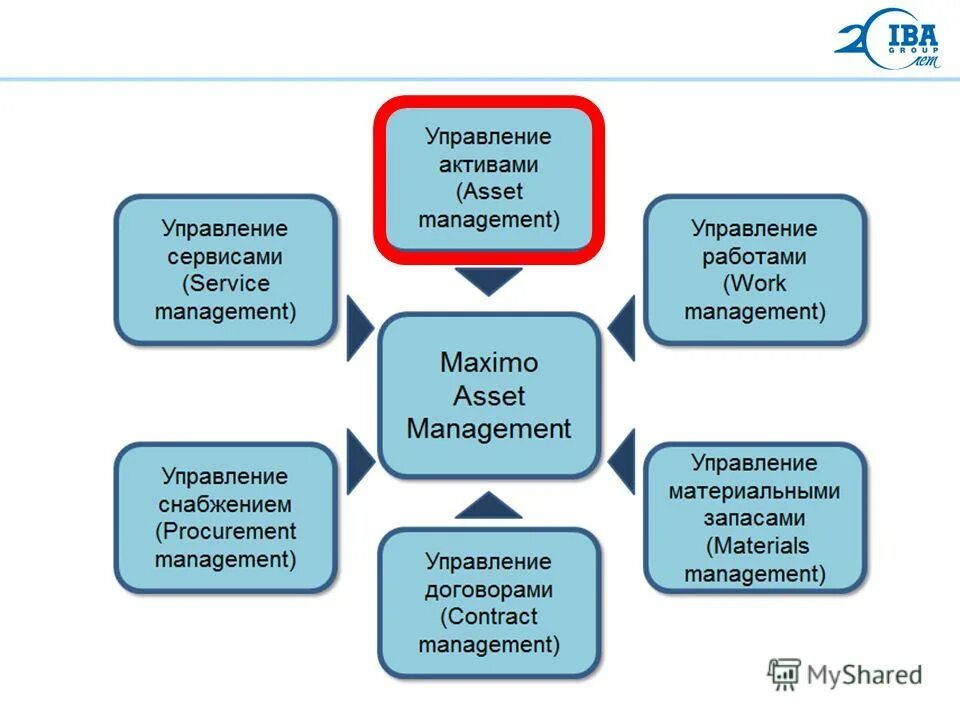 20 IBA GROUP лет

Управление активами (Asset management)

Управление сервисами (Service management)

Управление работами (Work management)

Maximo Asset Management

Управление снабжением (Procurement management)

Управление материальными запасами (Materials management)

Управление договорами (Contract management)

MyShared